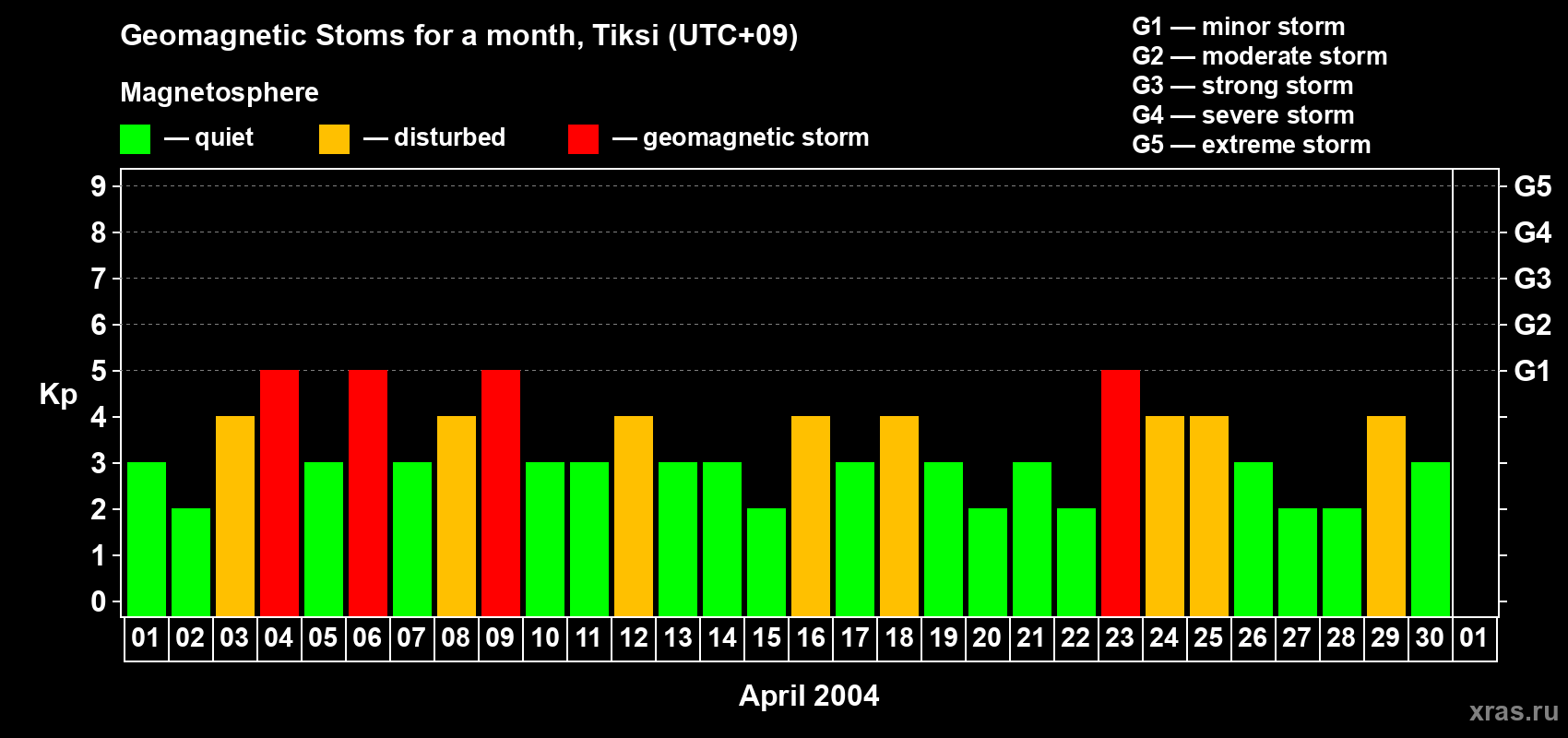 Geomagnetic Stoms for a month, Tiksi (UTC+09)

Magnetosphere

— quiet — disturbed — geomagnetic storm

G1 — minor storm
G2 — moderate storm
G3 — strong storm
G4 — severe storm
G5 — extreme storm

Kp

9
8
7
6
5
4
3
2
1
0

G5
G4
G3
G2
G1

01 02 03 04 05 06 07 08 09 10 11 12 13 14 15 16 17 18 19 20 21 22 23 24 25 26 27 28 29 30 01

April 2004

xras.ru